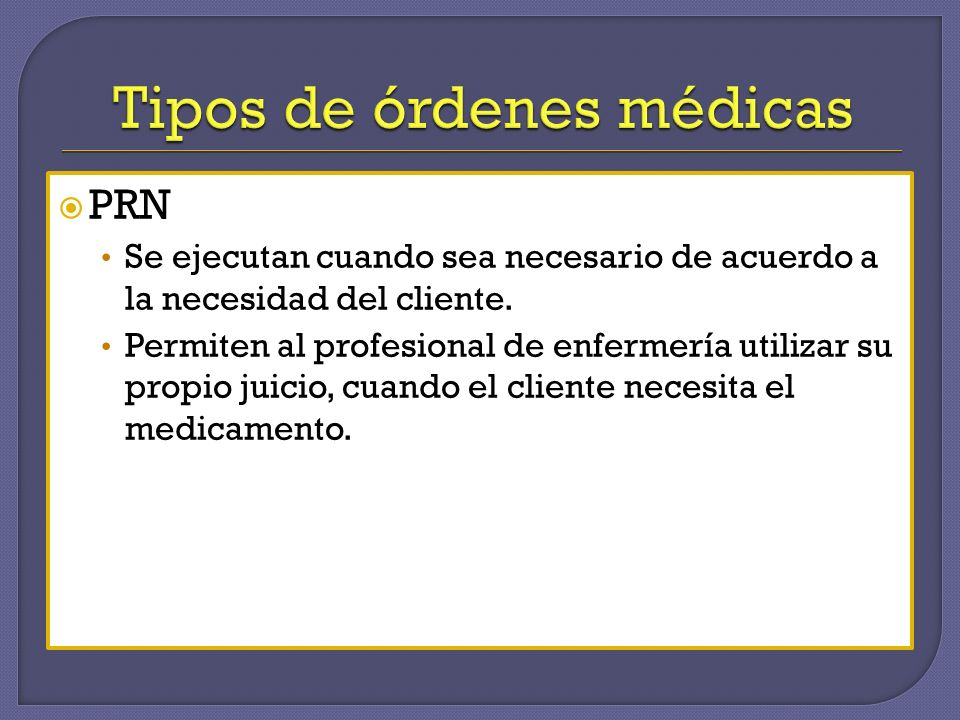 Tipos de órdenes médicas

PRN

• Se ejecutan cuando sea necesario de acuerdo a la necesidad del cliente.

• Permiten al profesional de enfermería utilizar su propio juicio, cuando el cliente necesita el medicamento.